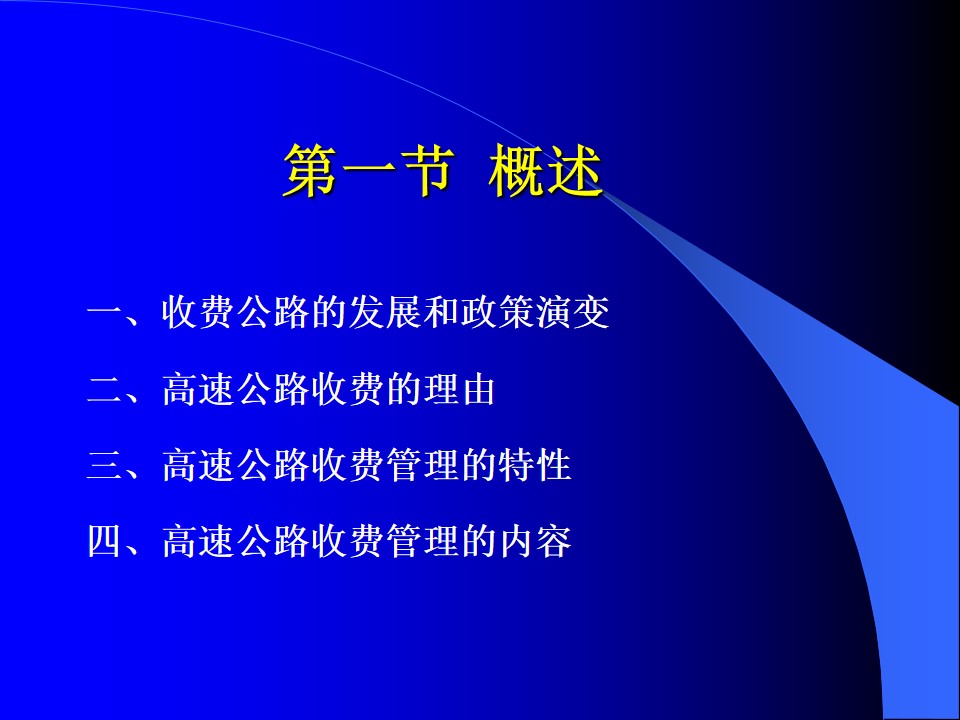 第一节 概述

一、收费公路的发展和政策演变

二、高速公路收费的理由

三、高速公路收费管理的特性

四、高速公路收费管理的内容